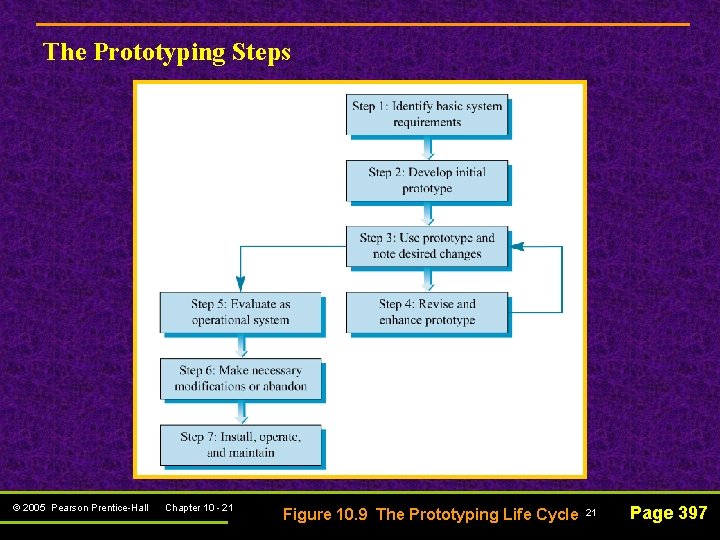 The Prototyping Steps

Step 1: Identify basic system requirements

Step 2: Develop initial prototype

Step 3: Use prototype and note desired changes

Step 4: Revise and enhance prototype

Step 5: Evaluate as operational system

Step 6: Make necessary modifications or abandon

Step 7: Install, operate, and maintain

© 2005 Pearson Prentice-Hall Chapter 10 - 21

Figure 10.9 The Prototyping Life Cycle 21

Page 397